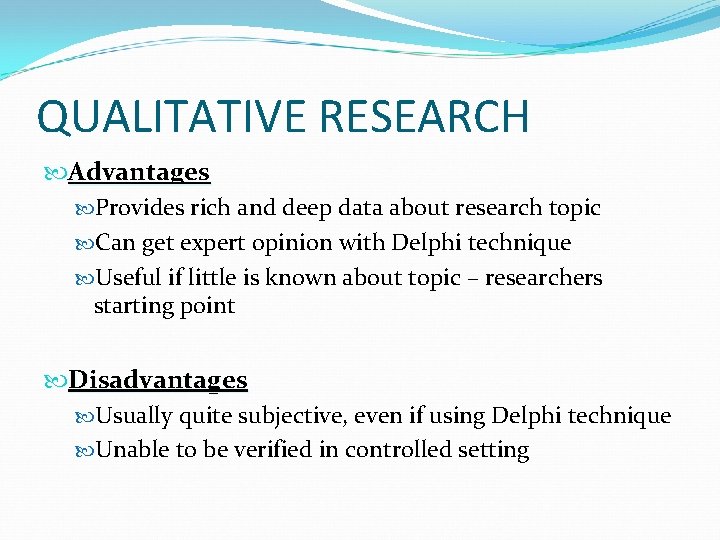 QUALITATIVE RESEARCH

Advantages

Provides rich and deep data about research topic

Can get expert opinion with Delphi technique

Useful if little is known about topic – researchers starting point

Disadvantages

Usually quite subjective, even if using Delphi technique

Unable to be verified in controlled setting